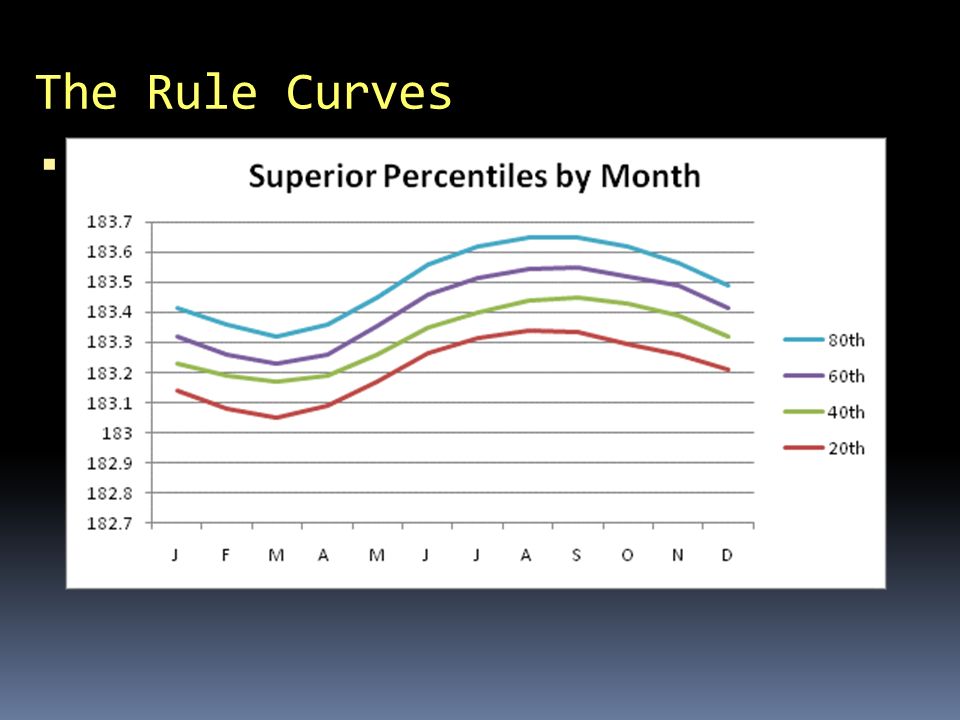 The Rule Curves

Superior Percentiles by Month

183.7
183.6
183.5
183.4
183.3
183.2
183.1
183
182.9
182.8
182.7

J F M A M J J A S O N D

80th
60th
40th
20th